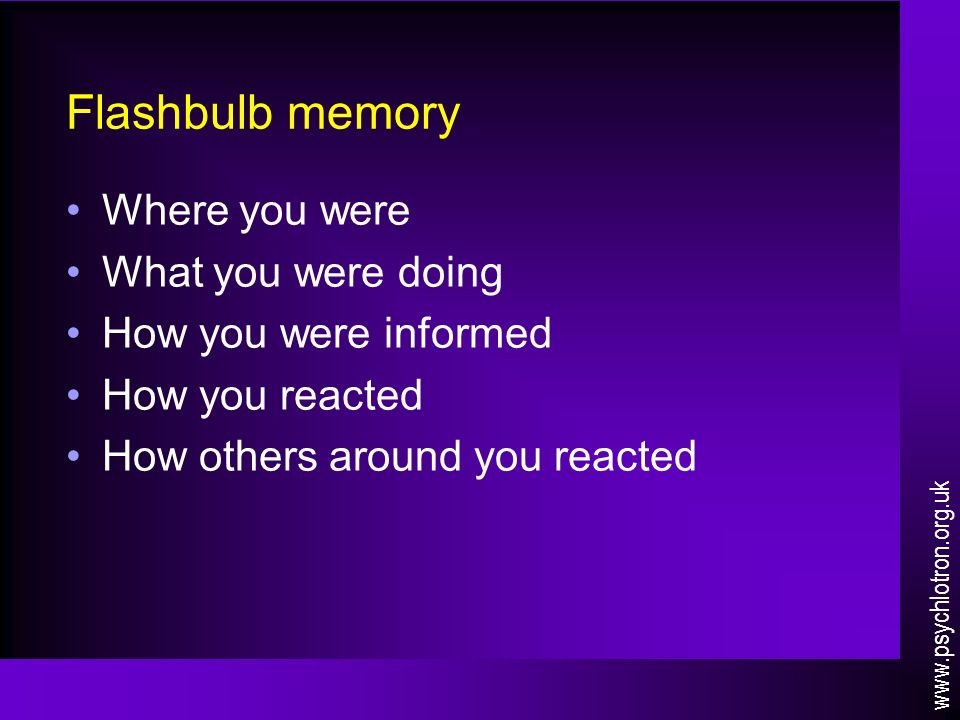 Flashbulb memory

• Where you were
• What you were doing
• How you were informed
• How you reacted
• How others around you reacted

www.psychlotron.org.uk